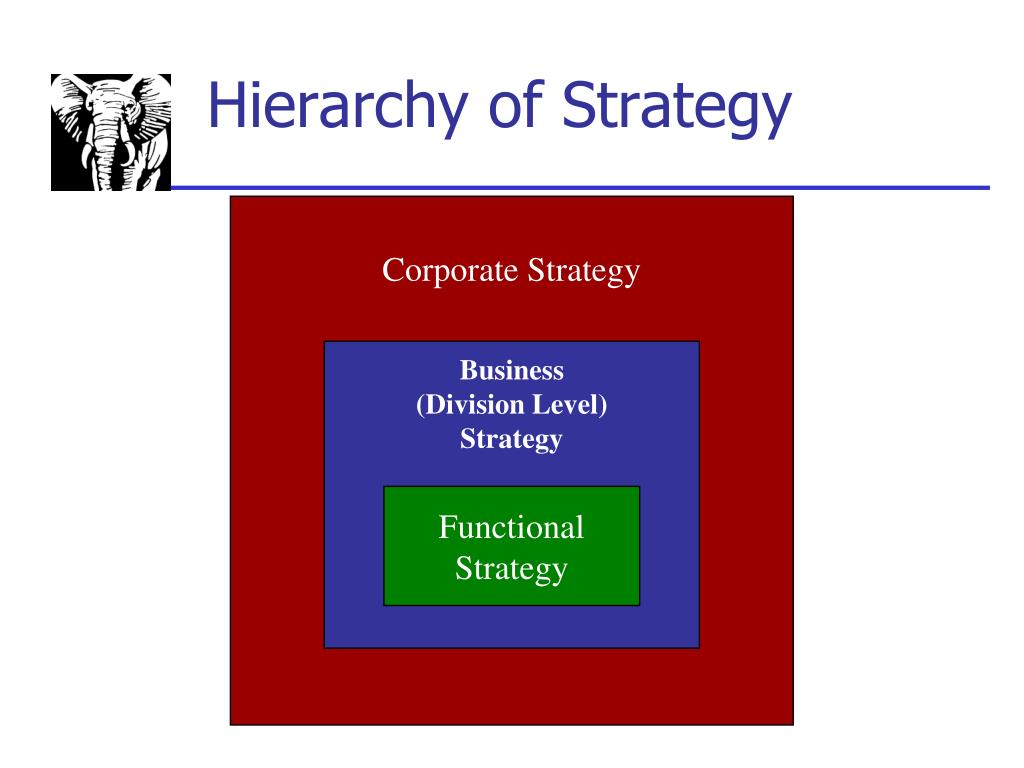 Hierarchy of Strategy

Corporate Strategy

Business
(Division Level)
Strategy

Functional
Strategy